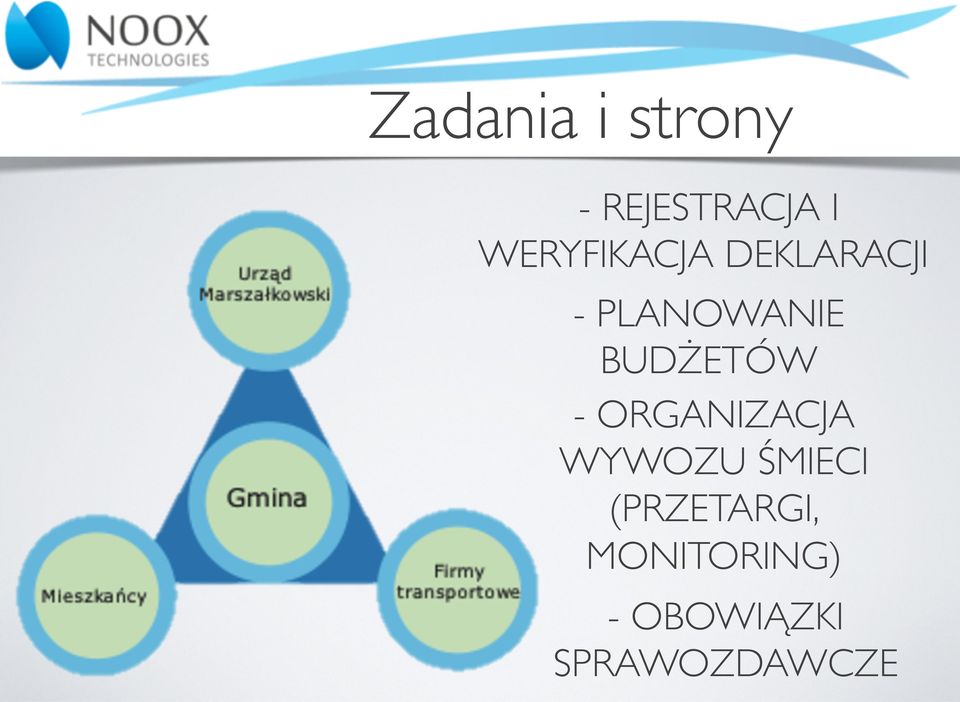 NOOX
TECHNOLOGIES

Zadania i strony

Urząd Marszałkowski

Gmina

Mieszkańcy

Firmy transportowe

- REJESTRACJA I WERYFIKACJA DEKLARACJI

- PLANOWANIE BUDŻETÓW

- ORGANIZACJA WYWOZU ŚMIECI (PRZETARGI, MONITORING)

- OBOWIĄZKI SPRAWOZDAWCZE